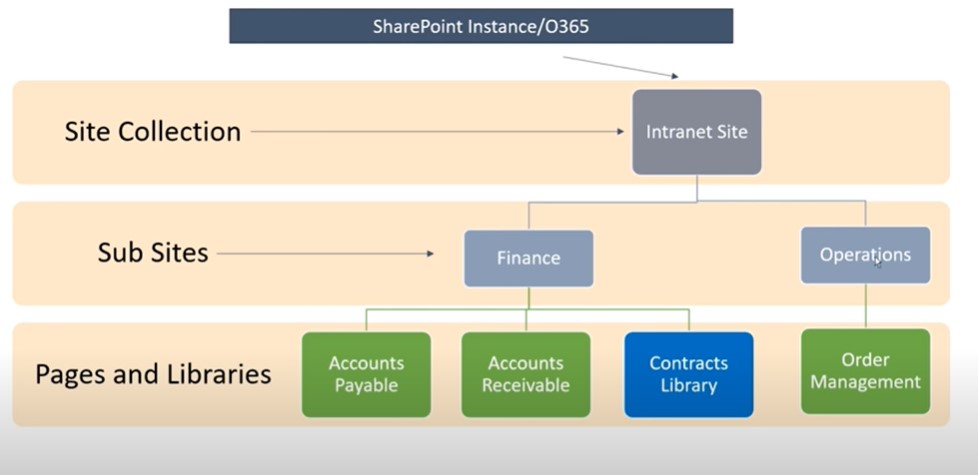 SharePoint Instance/O365

Site Collection

Intranet Site

Sub Sites

Finance

Operations

Pages and Libraries

Accounts Payable

Accounts Receivable

Contracts Library

Order Management